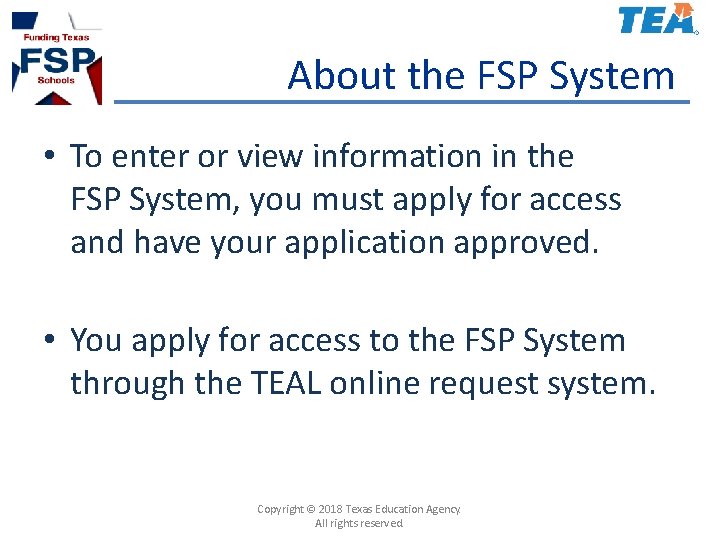 Funding Texas
FSP
Schools

TEA

About the FSP System

• To enter or view information in the FSP System, you must apply for access and have your application approved.

• You apply for access to the FSP System through the TEAL online request system.

Copyright © 2018 Texas Education Agency.
All rights reserved.